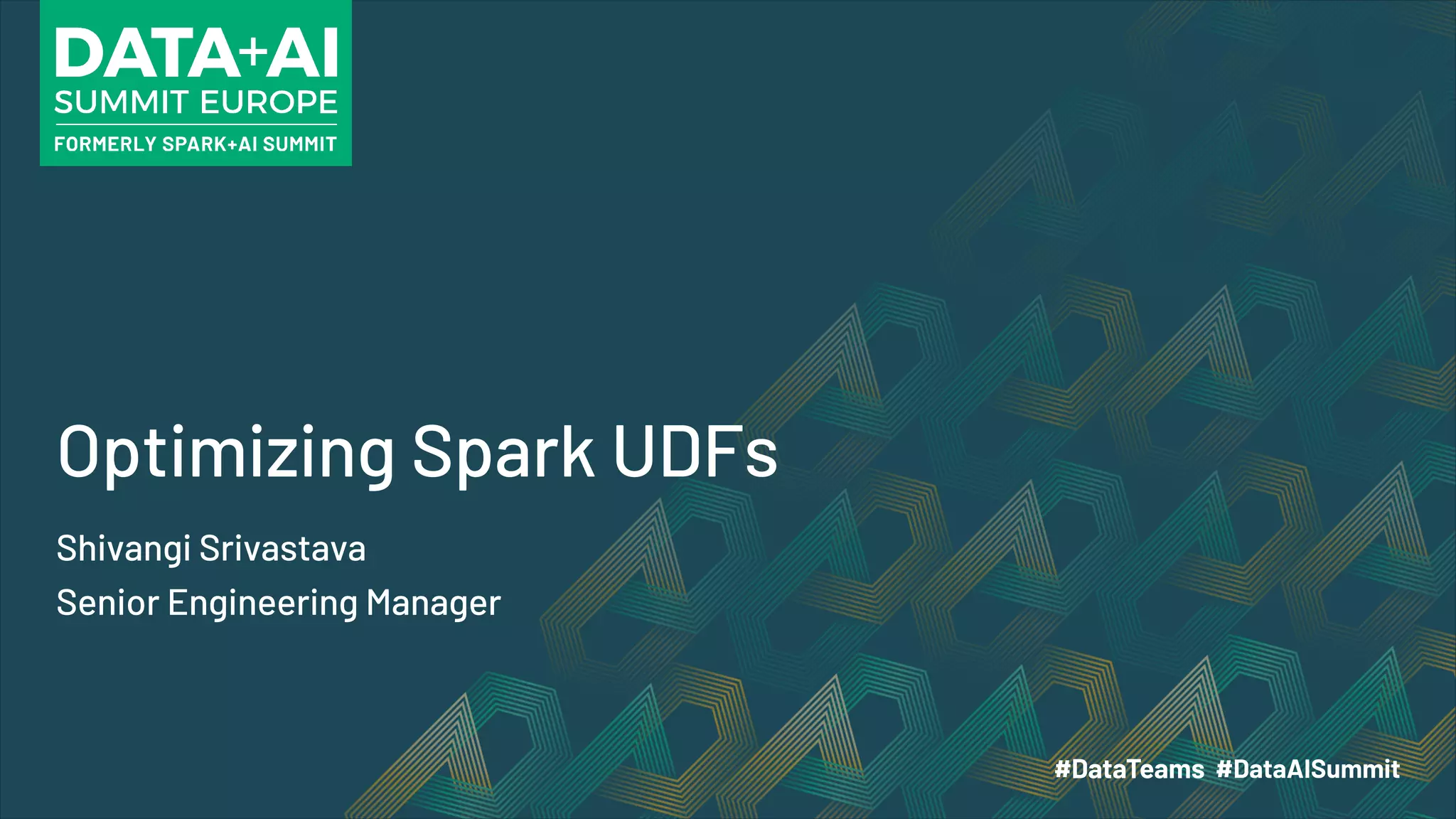 DATA+AI
SUMMIT EUROPE
FORMERLY SPARK+AI SUMMIT

Optimizing Spark UDFs

Shivangi Srivastava
Senior Engineering Manager

#DataTeams #DataAISummit